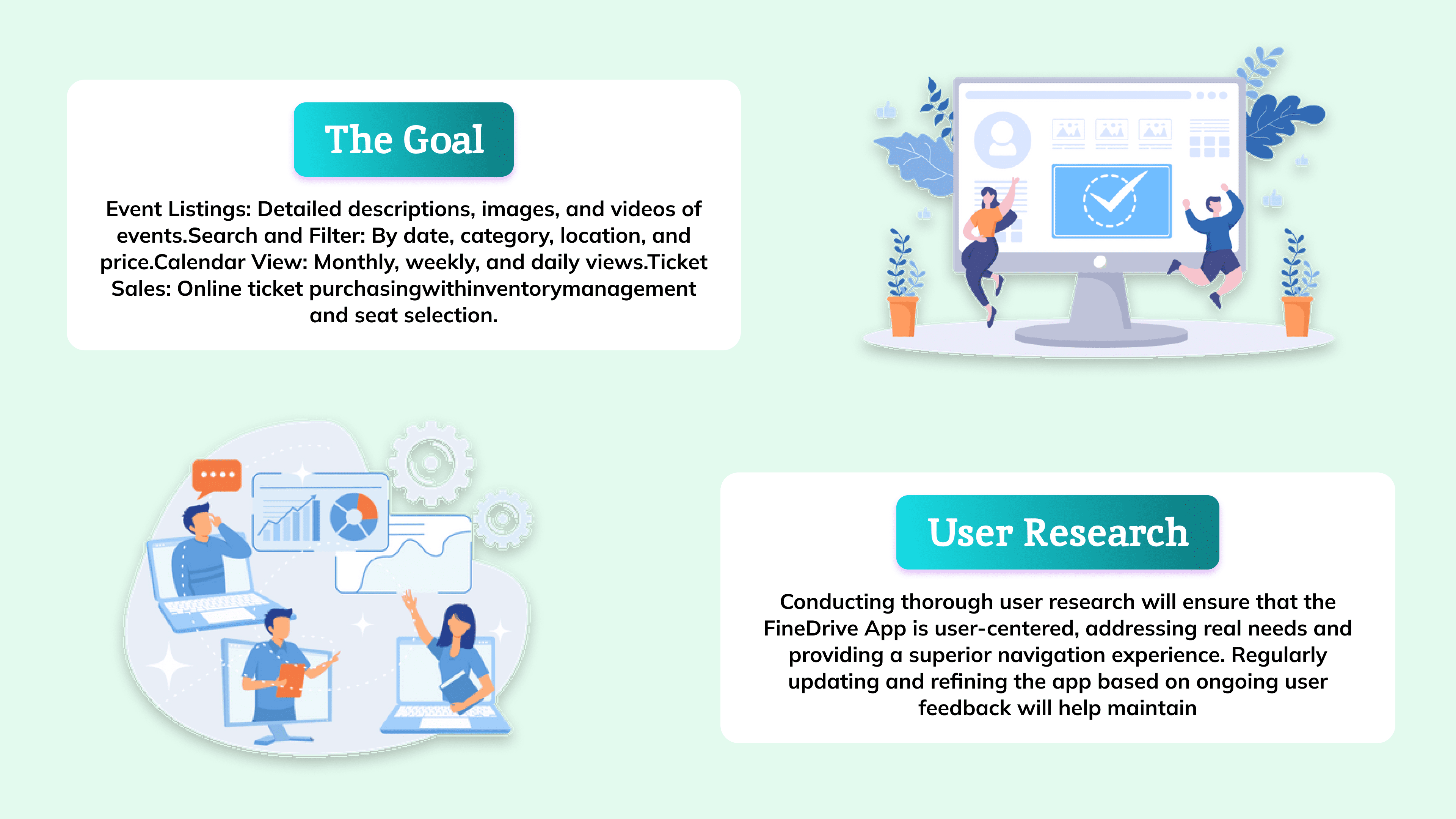 The Goal

Event Listings: Detailed descriptions, images, and videos of events.Search and Filter: By date, category, location, and price.Calendar View: Monthly, weekly, and daily views.Ticket Sales: Online ticket purchasingwithinventorymanagement and seat selection.

User Research

Conducting thorough user research will ensure that the FineDrive App is user-centered, addressing real needs and providing a superior navigation experience. Regularly updating and refining the app based on ongoing user feedback will help maintain